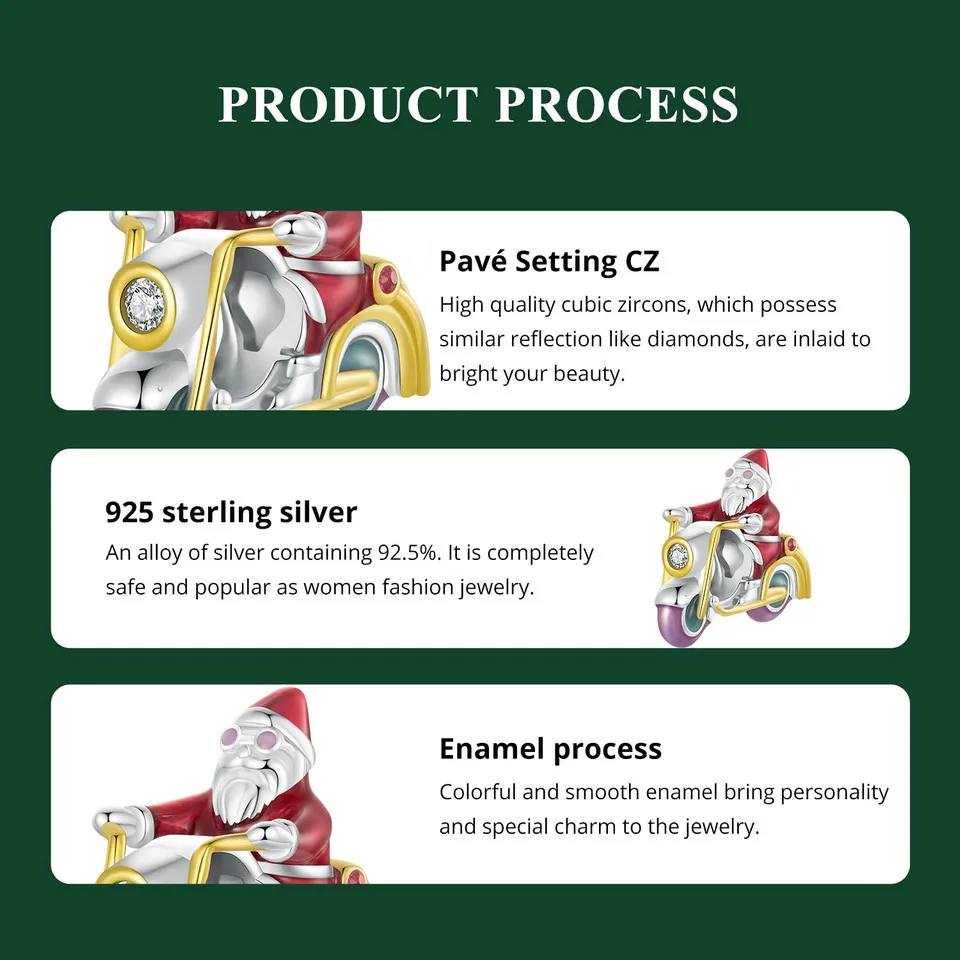 PRODUCT PROCESS

Pavé Setting CZ
High quality cubic zircons, which possess similar reflection like diamonds, are inlaid to bright your beauty.

925 sterling silver
An alloy of silver containing 92.5%. It is completely safe and popular as women fashion jewelry.

Enamel process
Colorful and smooth enamel bring personality and special charm to the jewelry.